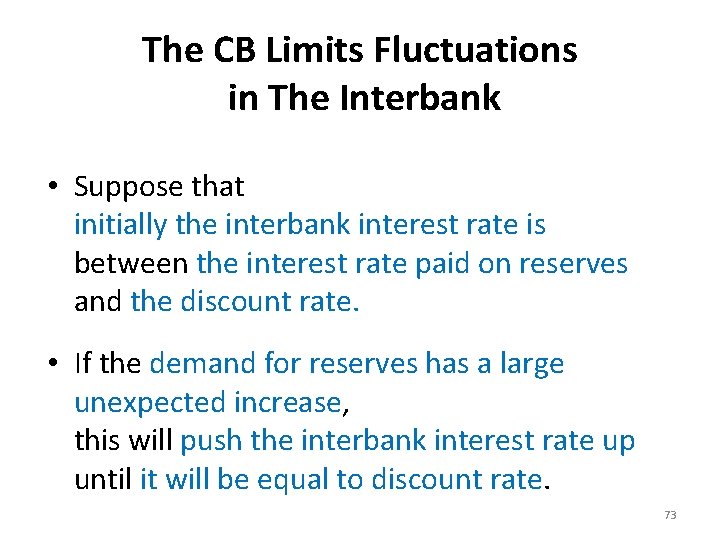 The CB Limits Fluctuations in The Interbank

• Suppose that initially the interbank interest rate is between the interest rate paid on reserves and the discount rate.

• If the demand for reserves has a large unexpected increase, this will push the interbank interest rate up until it will be equal to discount rate.

73